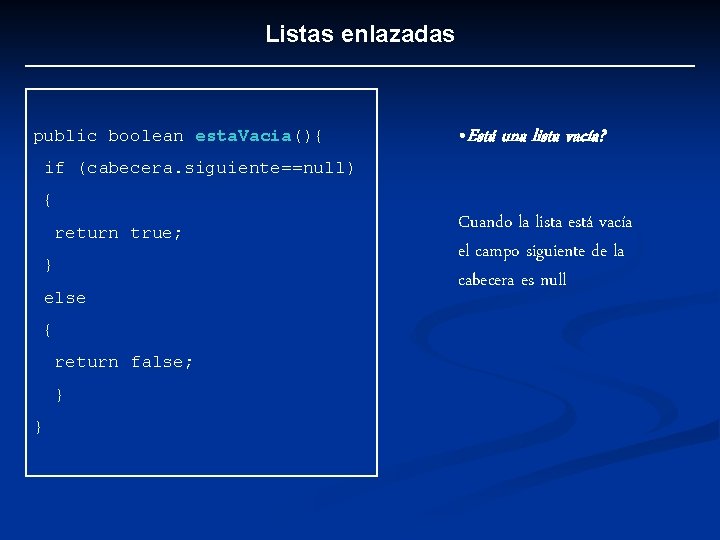 Listas enlazadas

public boolean estaVacia(){
 if (cabecera.siguiente==null)
 {
  return true;
 }
 else
 {
  return false;
  }
}

•Está una lista vacía?

Cuando la lista está vacía el campo siguiente de la cabecera es null